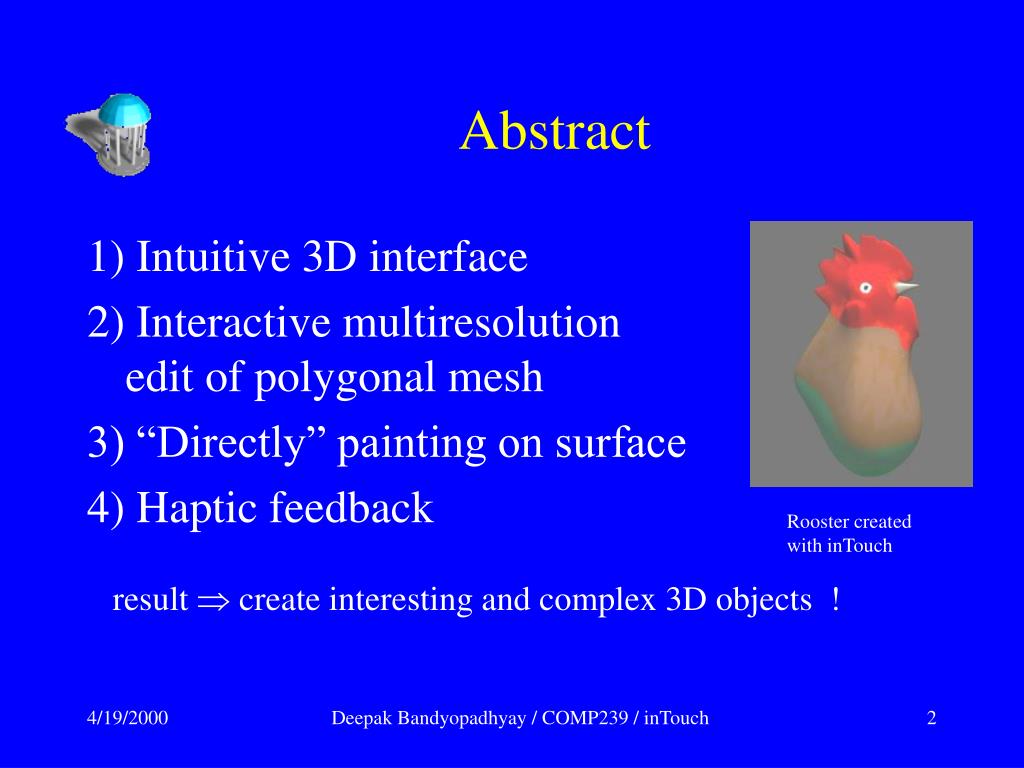 Abstract

1) Intuitive 3D interface

2) Interactive multiresolution edit of polygonal mesh

3) “Directly” painting on surface

4) Haptic feedback

Rooster created with inTouch

result $\Rightarrow$ create interesting and complex 3D objects !

4/19/2000

Deepak Bandyopadhyay / COMP239 / inTouch

2